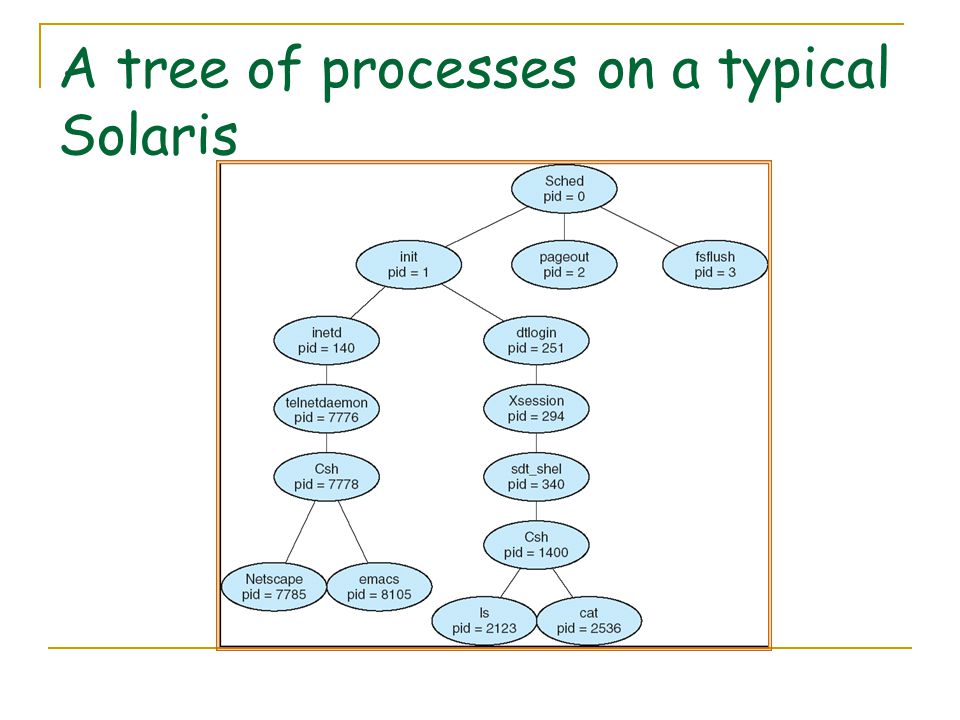 A tree of processes on a typical Solaris

Sched
pid = 0

init
pid = 1

pageout
pid = 2

fsflush
pid = 3

inetd
pid = 140

dtlogin
pid = 251

telnetdaemon
pid = 7776

Xsession
pid = 294

Csh
pid = 7778

sdt_shel
pid = 340

Csh
pid = 1400

Netscape
pid = 7785

emacs
pid = 8105

ls
pid = 2123

cat
pid = 2536